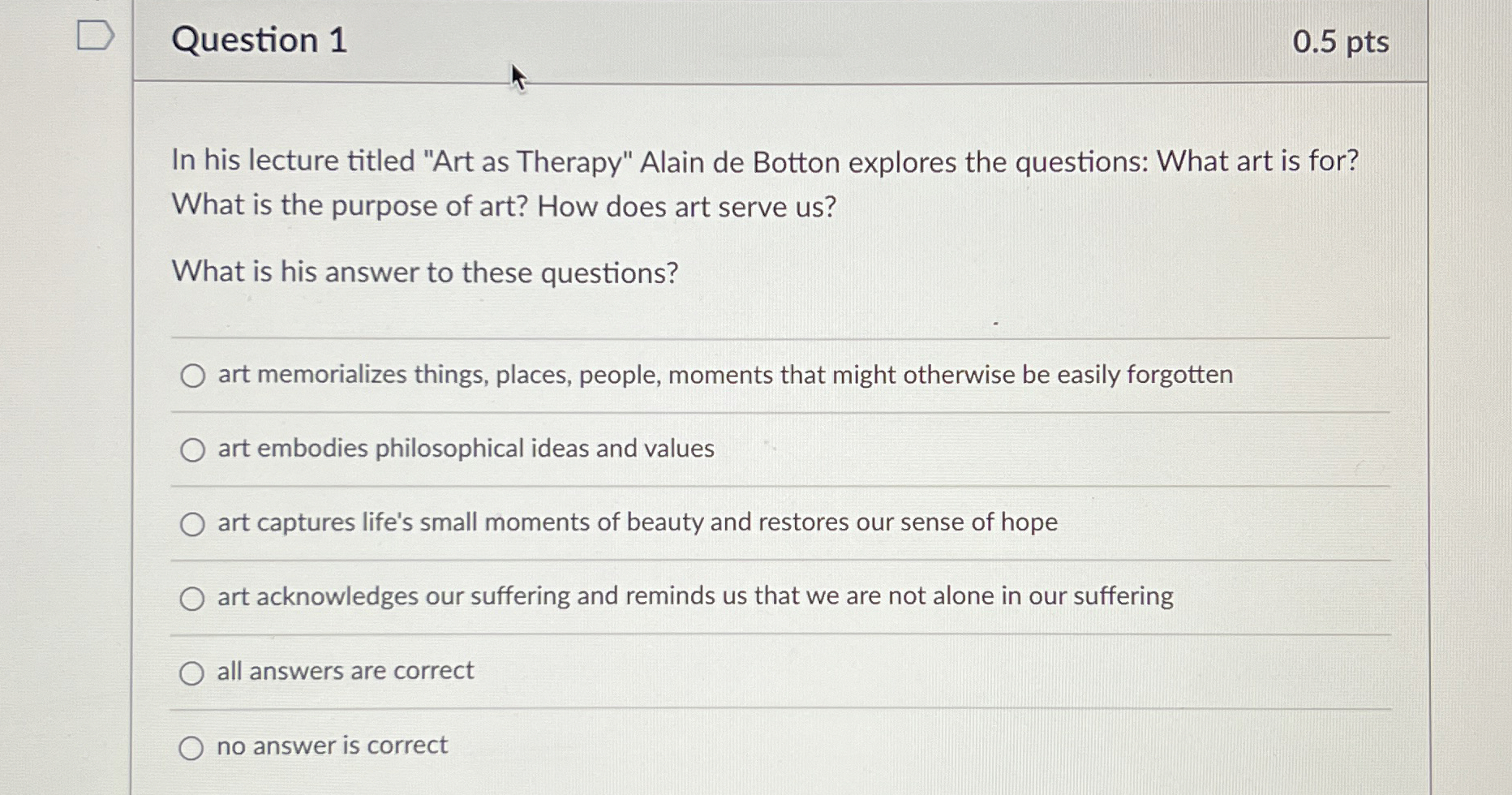 Question 1

0.5 pts

In his lecture titled "Art as Therapy" Alain de Botton explores the questions: What art is for? What is the purpose of art? How does art serve us?

What is his answer to these questions?

art memorializes things, places, people, moments that might otherwise be easily forgotten

art embodies philosophical ideas and values

art captures life's small moments of beauty and restores our sense of hope

art acknowledges our suffering and reminds us that we are not alone in our suffering

all answers are correct

no answer is correct